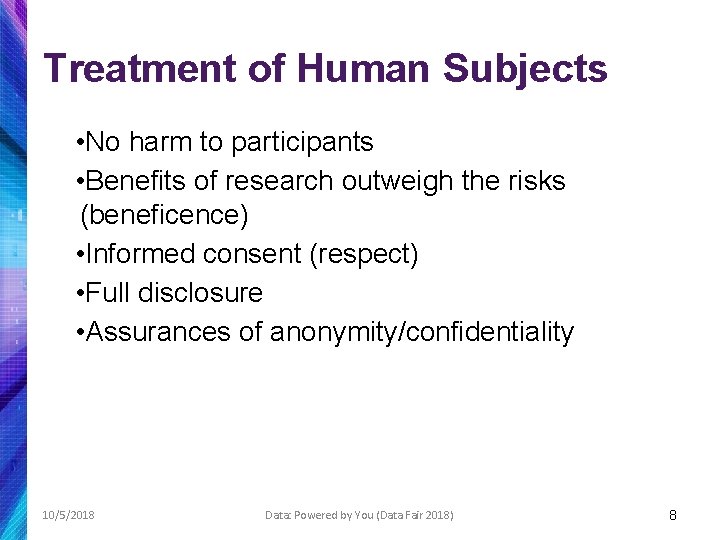 Treatment of Human Subjects

•No harm to participants
•Benefits of research outweigh the risks (beneficence)
•Informed consent (respect)
•Full disclosure
•Assurances of anonymity/confidentiality

10/5/2018

Data: Powered by You (Data Fair 2018)

8